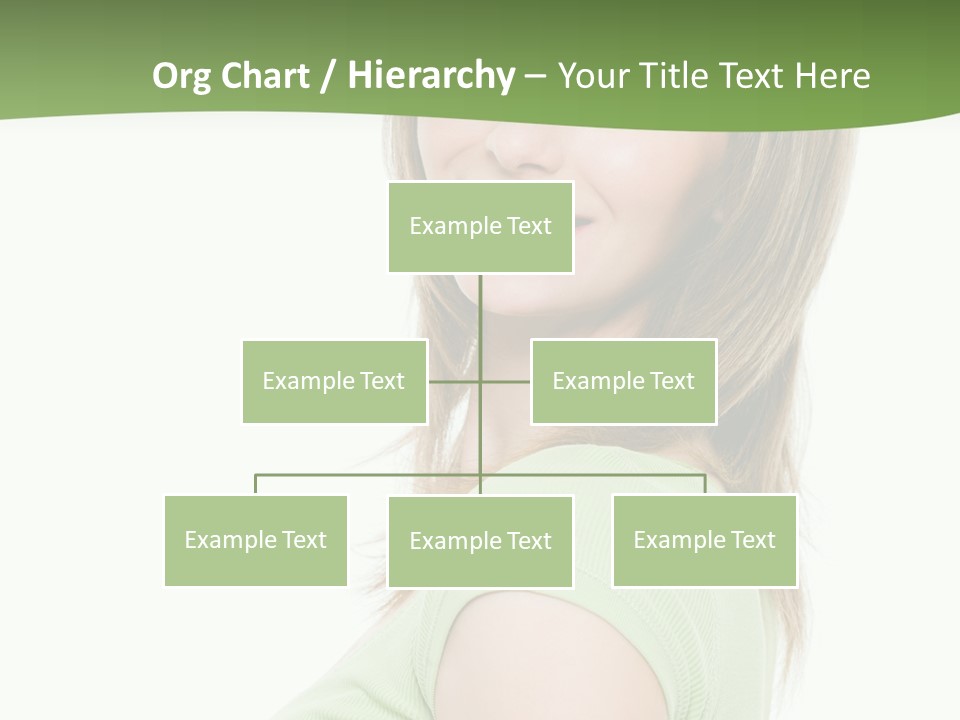 Org Chart / Hierarchy – Your Title Text Here

Example Text

Example Text

Example Text

Example Text

Example Text

Example Text